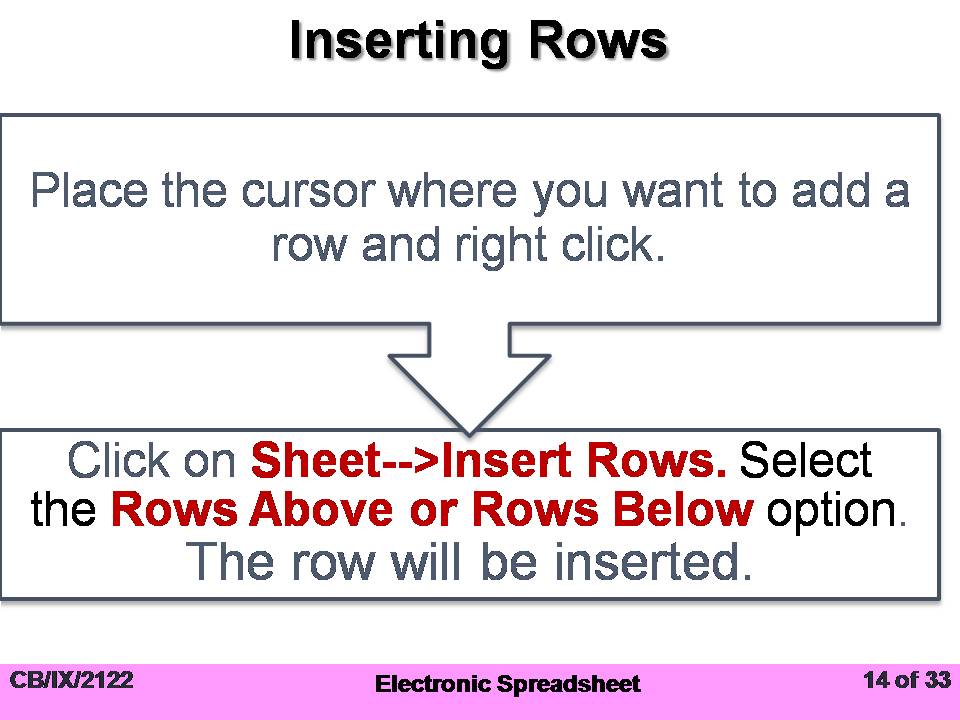 Inserting Rows

Place the cursor where you want to add a row and right click.

Click on Sheet-->Insert Rows. Select the Rows Above or Rows Below option. The row will be inserted.

CB/IX/2122

Electronic Spreadsheet

14 of 33